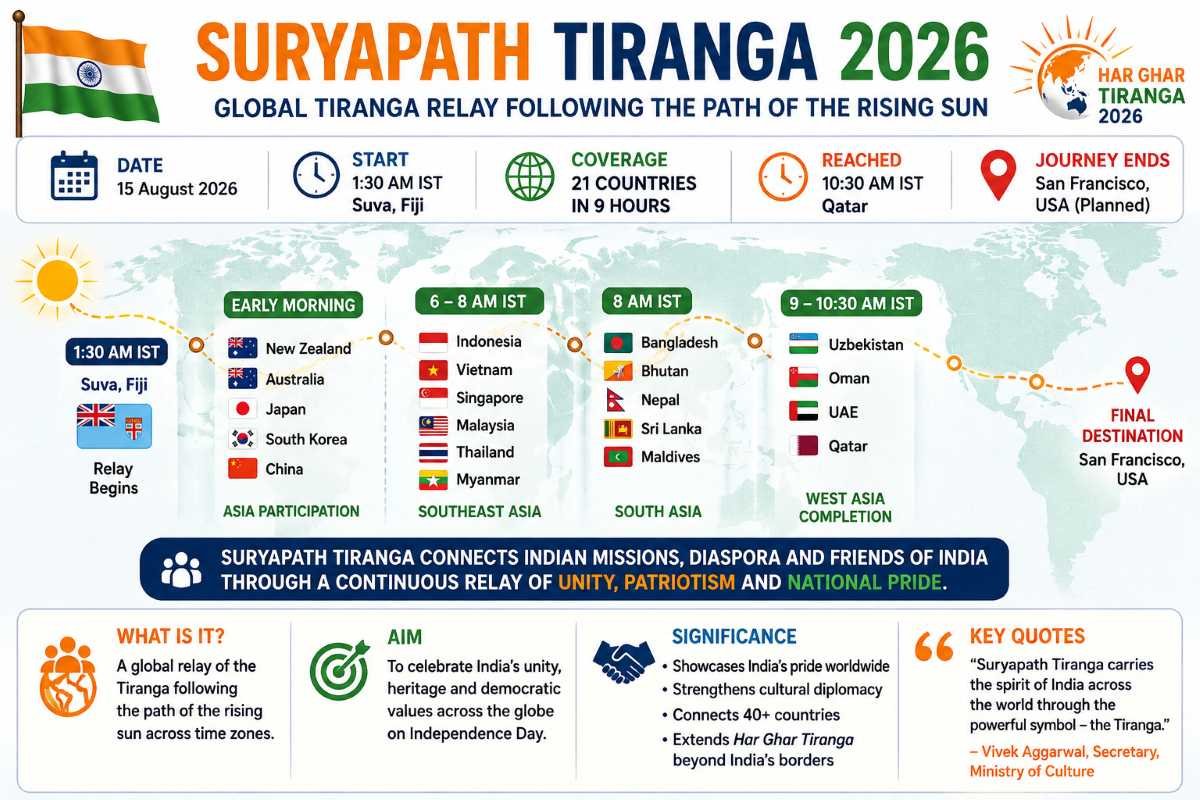 SURYAPATH TIRANGA 2026
GLOBAL TIRANGA RELAY FOLLOWING THE PATH OF THE RISING SUN

HAR GHAR TIRANGA 2026

DATE
15 August 2026

START
1:30 AM IST
Suva, Fiji

COVERAGE
21 COUNTRIES IN 9 HOURS

REACHED
10:30 AM IST
Qatar

JOURNEY ENDS
San Francisco, USA (Planned)

1:30 AM IST
Suva, Fiji
Relay Begins

EARLY MORNING
New Zealand
Australia
Japan
South Korea
China
ASIA PARTICIPATION

6 – 8 AM IST
Indonesia
Vietnam
Singapore
Malaysia
Thailand
Myanmar
SOUTHEAST ASIA

8 AM IST
Bangladesh
Bhutan
Nepal
Sri Lanka
Maldives
SOUTH ASIA

9 – 10:30 AM IST
Uzbekistan
Oman
UAE
Qatar
WEST ASIA COMPLETION

FINAL DESTINATION
San Francisco, USA

SURYAPATH TIRANGA CONNECTS INDIAN MISSIONS, DIASPORA AND FRIENDS OF INDIA THROUGH A CONTINUOUS RELAY OF UNITY, PATRIOTISM AND NATIONAL PRIDE.

WHAT IS IT?
A global relay of the Tiranga following the path of the rising sun across time zones.

AIM
To celebrate India's unity, heritage and democratic values across the globe on Independence Day.

SIGNIFICANCE
• Showcases India's pride worldwide
• Strengthens cultural diplomacy
• Connects 40+ countries
• Extends Har Ghar Tiranga beyond India's borders

KEY QUOTES
"Suryapath Tiranga carries the spirit of India across the world through the powerful symbol – the Tiranga."
– Vivek Aggarwal, Secretary, Ministry of Culture